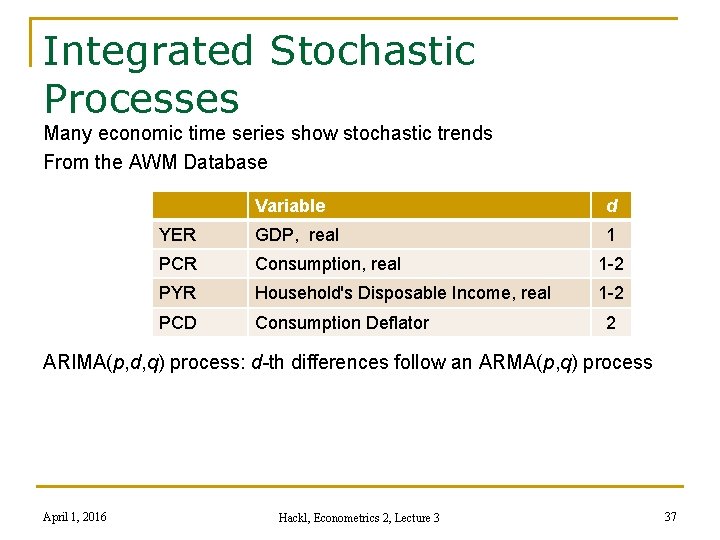 Integrated Stochastic Processes

Many economic time series show stochastic trends

From the AWM Database

| | Variable | d |
|---|---|---|
| YER | GDP, real | 1 |
| PCR | Consumption, real | 1-2 |
| PYR | Household's Disposable Income, real | 1-2 |
| PCD | Consumption Deflator | 2 |

ARIMA($p$,$d$,$q$) process: $d$-th differences follow an ARMA($p$,$q$) process

April 1, 2016

Hackl, Econometrics 2, Lecture 3

37